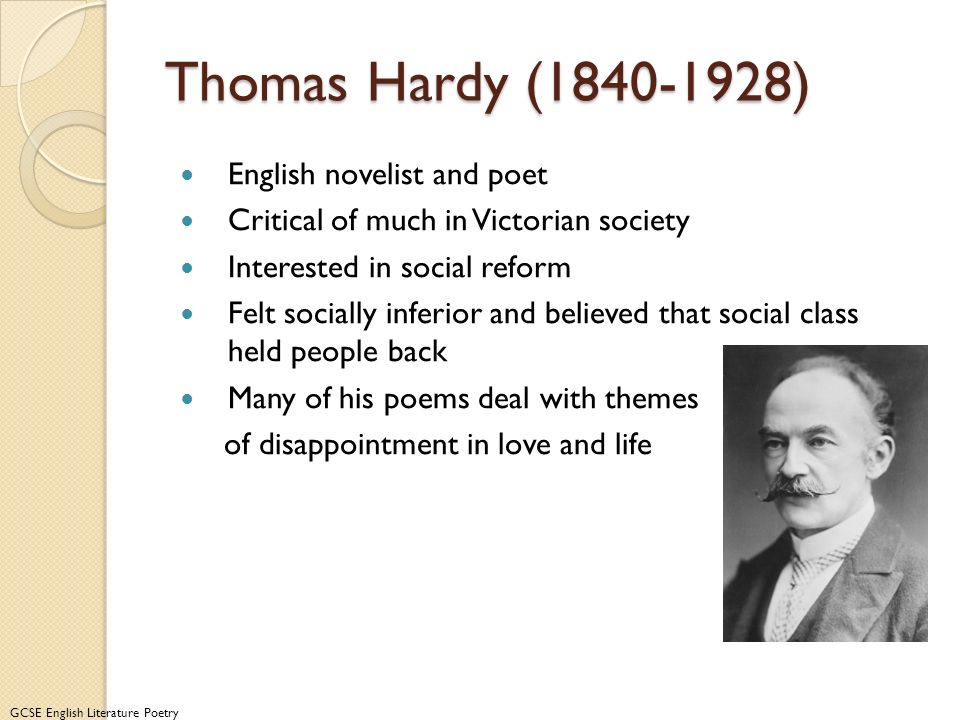 Thomas Hardy (1840-1928)

- English novelist and poet
- Critical of much in Victorian society
- Interested in social reform
- Felt socially inferior and believed that social class held people back
- Many of his poems deal with themes of disappointment in love and life

GCSE English Literature Poetry